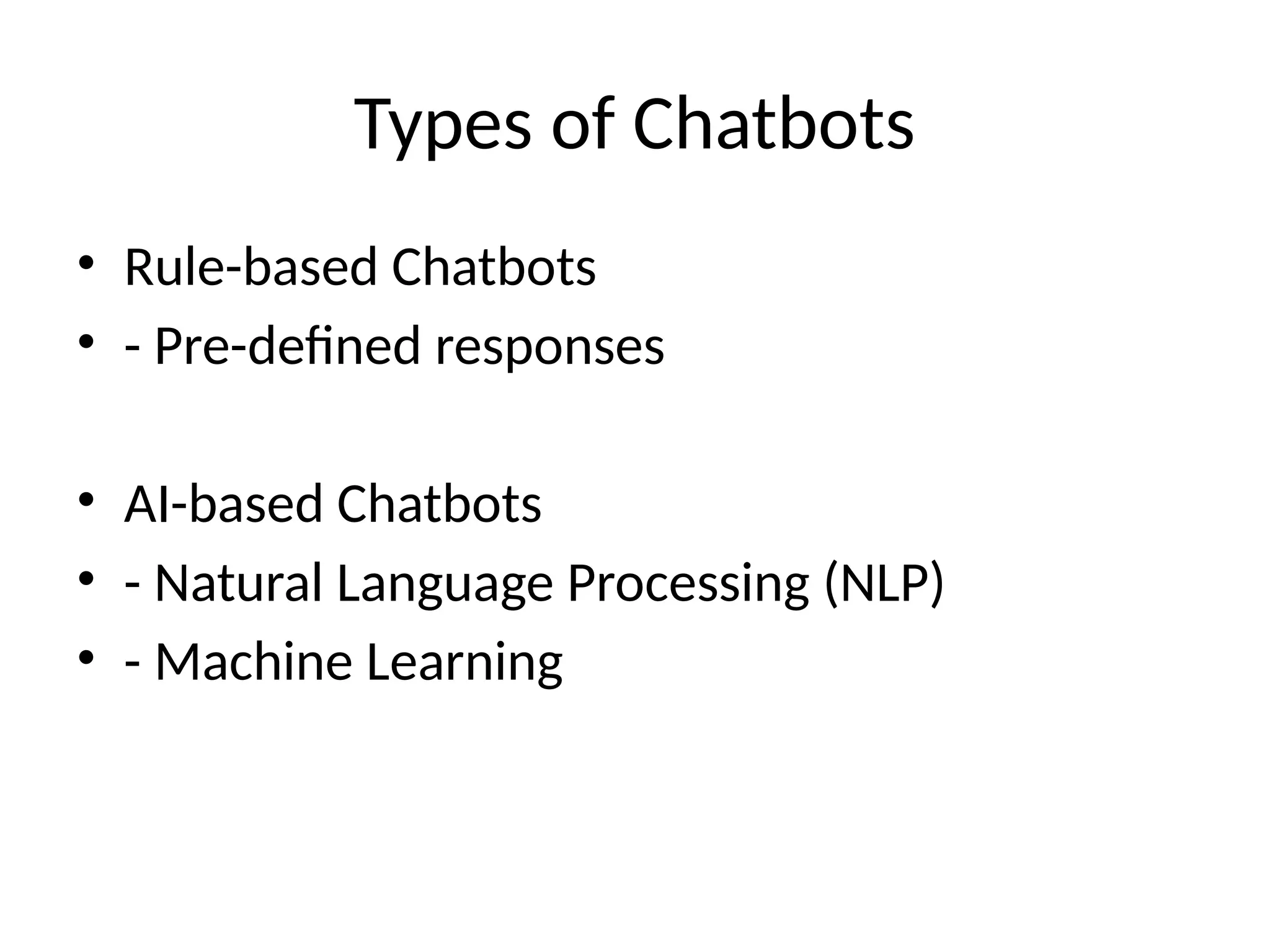 Types of Chatbots

• Rule-based Chatbots
• - Pre-defined responses

• AI-based Chatbots
• - Natural Language Processing (NLP)
• - Machine Learning